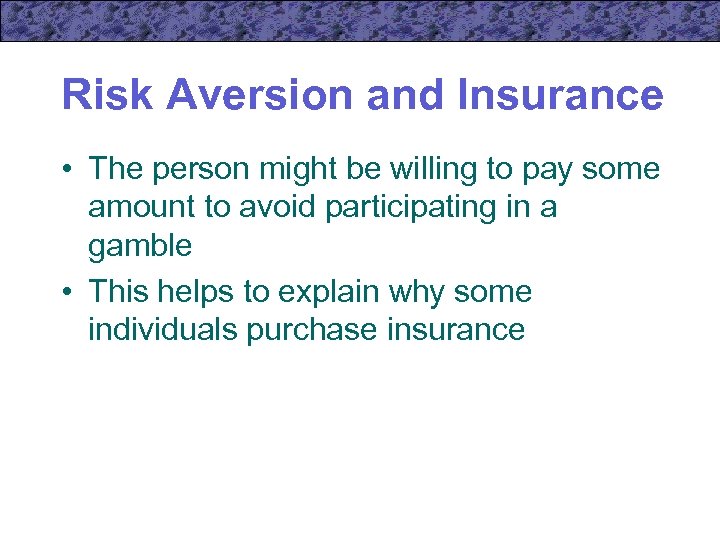 Risk Aversion and Insurance

• The person might be willing to pay some amount to avoid participating in a gamble

• This helps to explain why some individuals purchase insurance